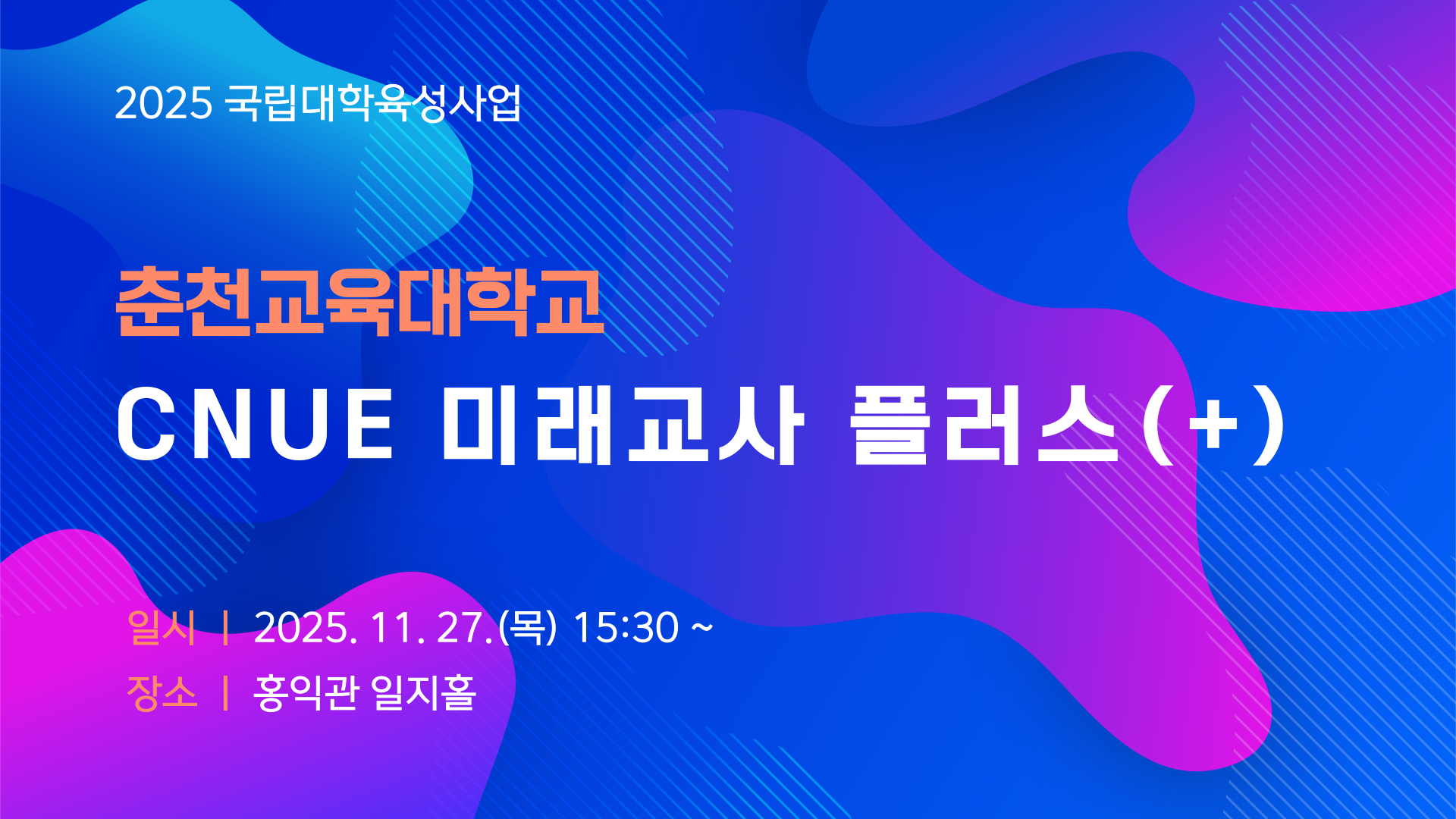 2025 국립대학육성사업

춘천교육대학교

CNUE 미래교사 플러스(+)

일시 | 2025. 11. 27.(목) 15:30 ~

장소 | 홍익관 일지홀